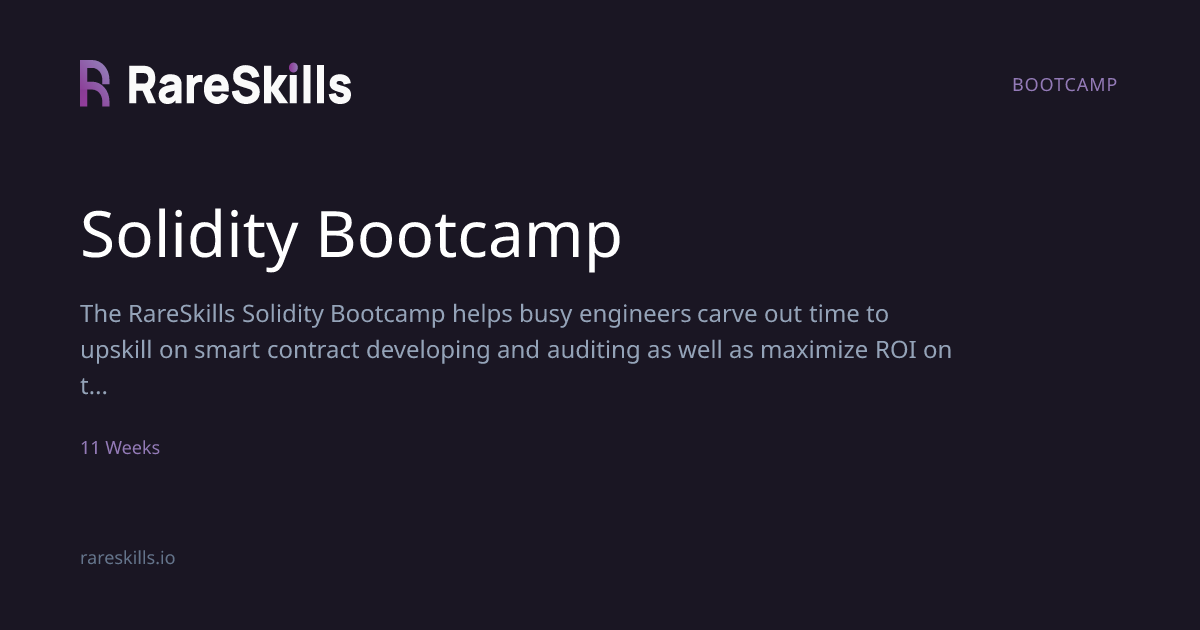 RareSkills

BOOTCAMP

Solidity Bootcamp

The RareSkills Solidity Bootcamp helps busy engineers carve out time to upskill on smart contract developing and auditing as well as maximize ROI on t...

11 Weeks

rareskills.io